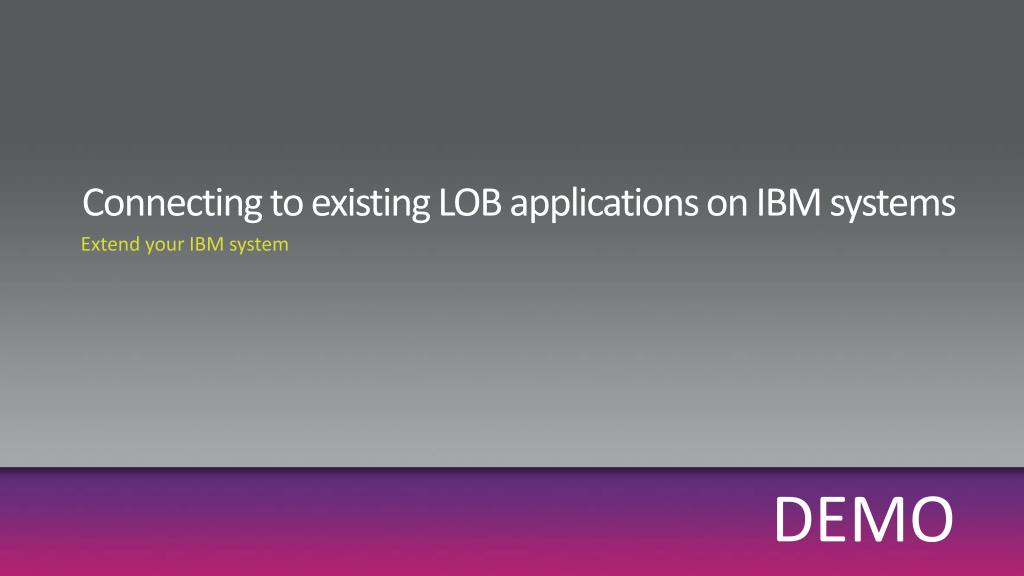 Connecting to existing LOB applications on IBM systems

Extend your IBM system

DEMO